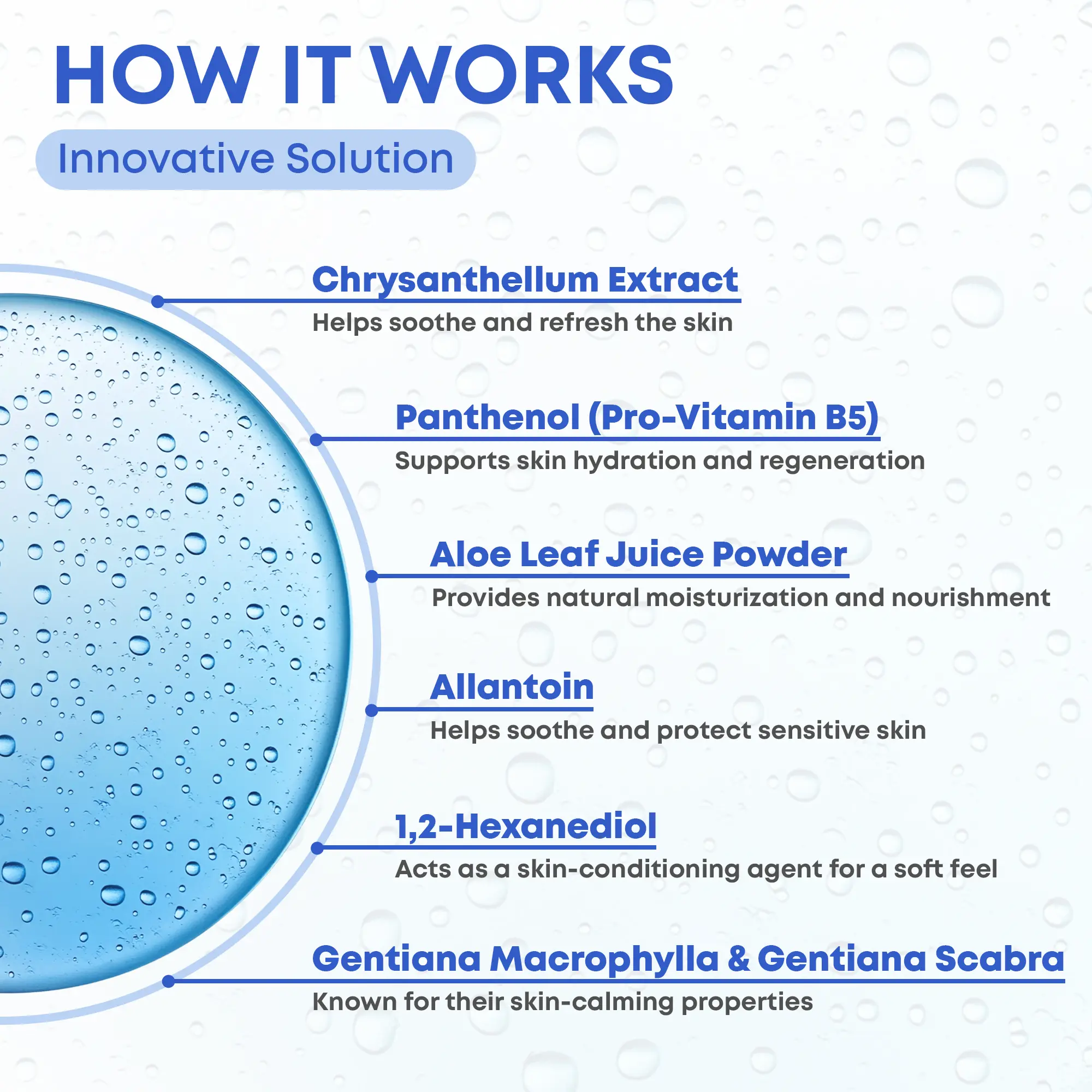 HOW IT WORKS

Innovative Solution

Chrysanthellum Extract
Helps soothe and refresh the skin

Panthenol (Pro-Vitamin B5)
Supports skin hydration and regeneration

Aloe Leaf Juice Powder
Provides natural moisturization and nourishment

Allantoin
Helps soothe and protect sensitive skin

1,2-Hexanediol
Acts as a skin-conditioning agent for a soft feel

Gentiana Macrophylla & Gentiana Scabra
Known for their skin-calming properties